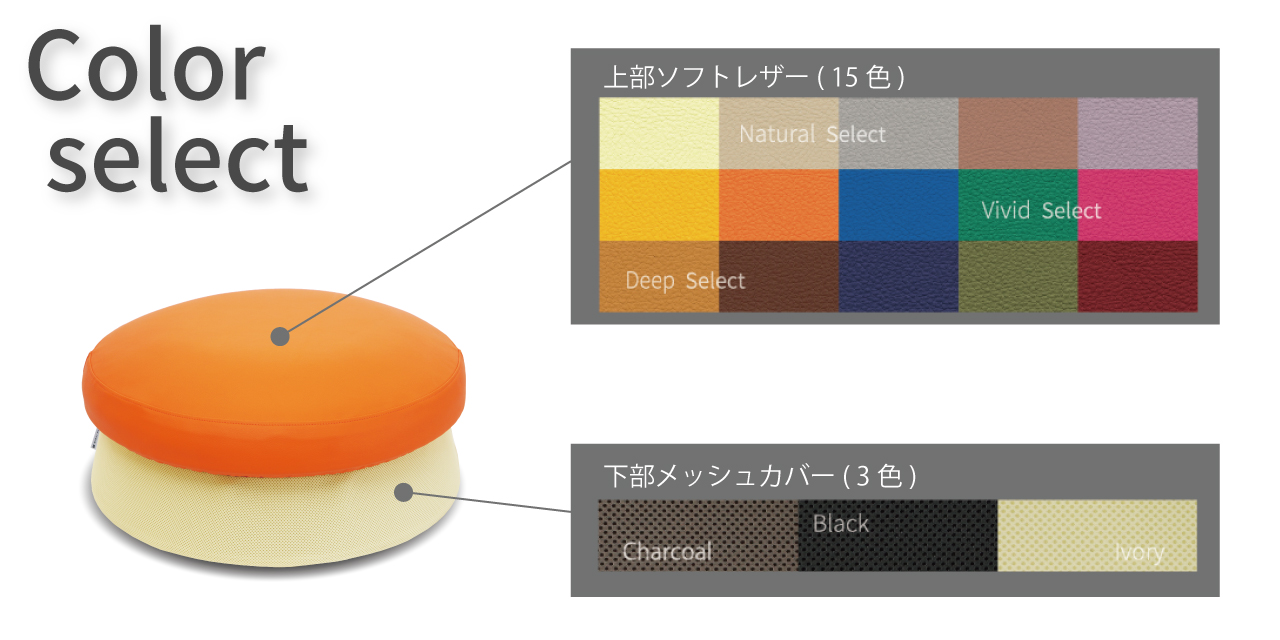 Color select

上部ソフトレザー ( 15 色 )

Natural Select

Vivid Select

Deep Select

下部メッシュカバー ( 3 色 )

Charcoal

Black

Ivory